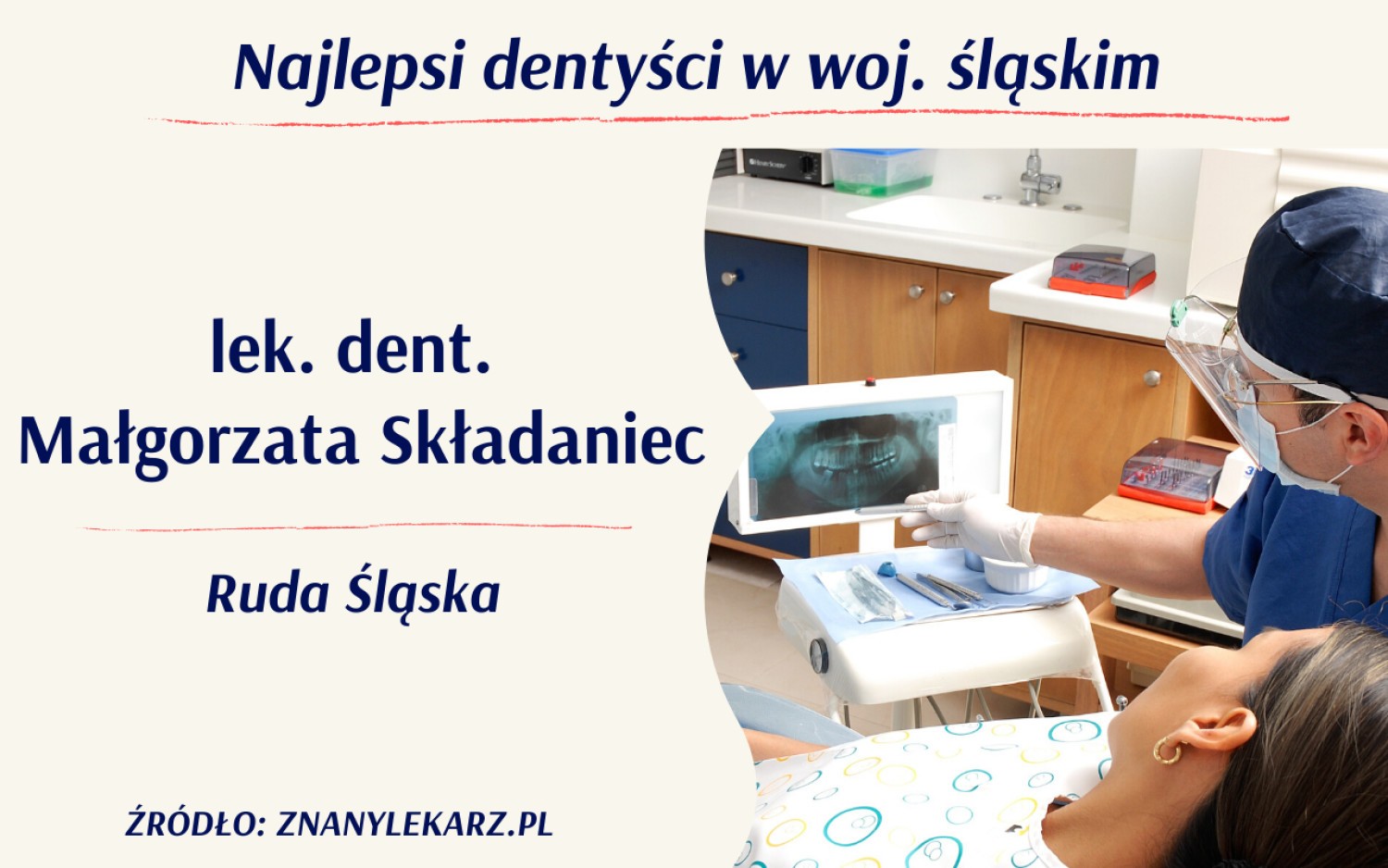 Najlepsi dentyści w woj. śląskim

lek. dent.
Małgorzata Składaniec

Ruda Śląska

ŹRÓDŁO: ZNANYLEKARZ.PL